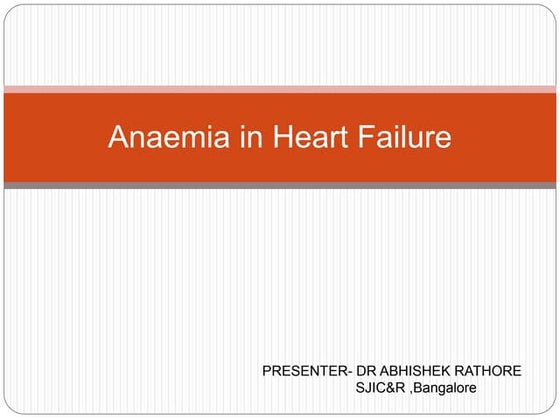 Anaemia in Heart Failure

PRESENTER- DR ABHISHEK RATHORE
SJIC&R ,Bangalore